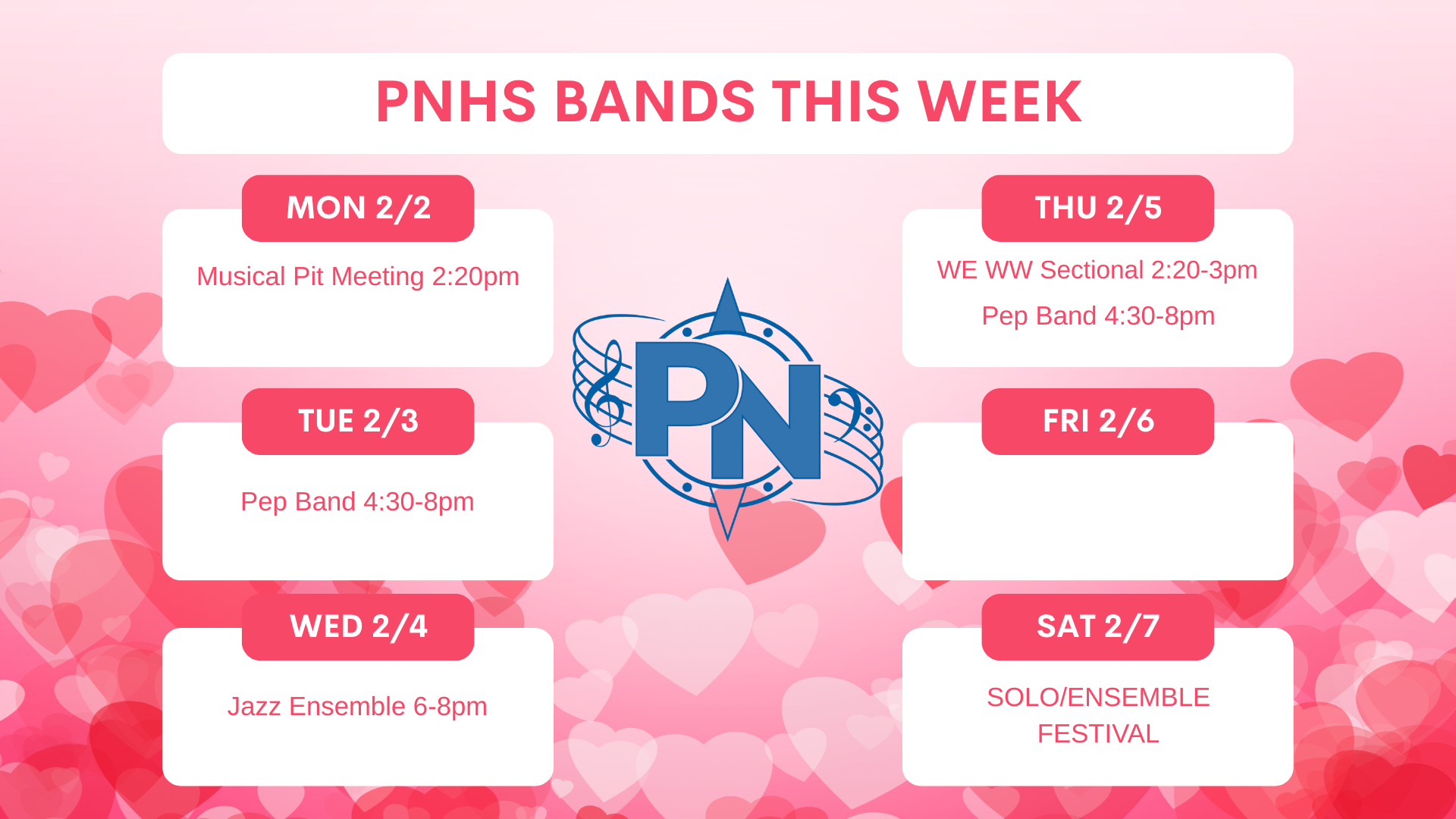 PNHS BANDS THIS WEEK

MON 2/2

Musical Pit Meeting 2:20pm

TUE 2/3

Pep Band 4:30-8pm

WED 2/4

Jazz Ensemble 6-8pm

PN

THU 2/5

WE WW Sectional 2:20-3pm

Pep Band 4:30-8pm

FRI 2/6

SAT 2/7

SOLO/ENSEMBLE FESTIVAL